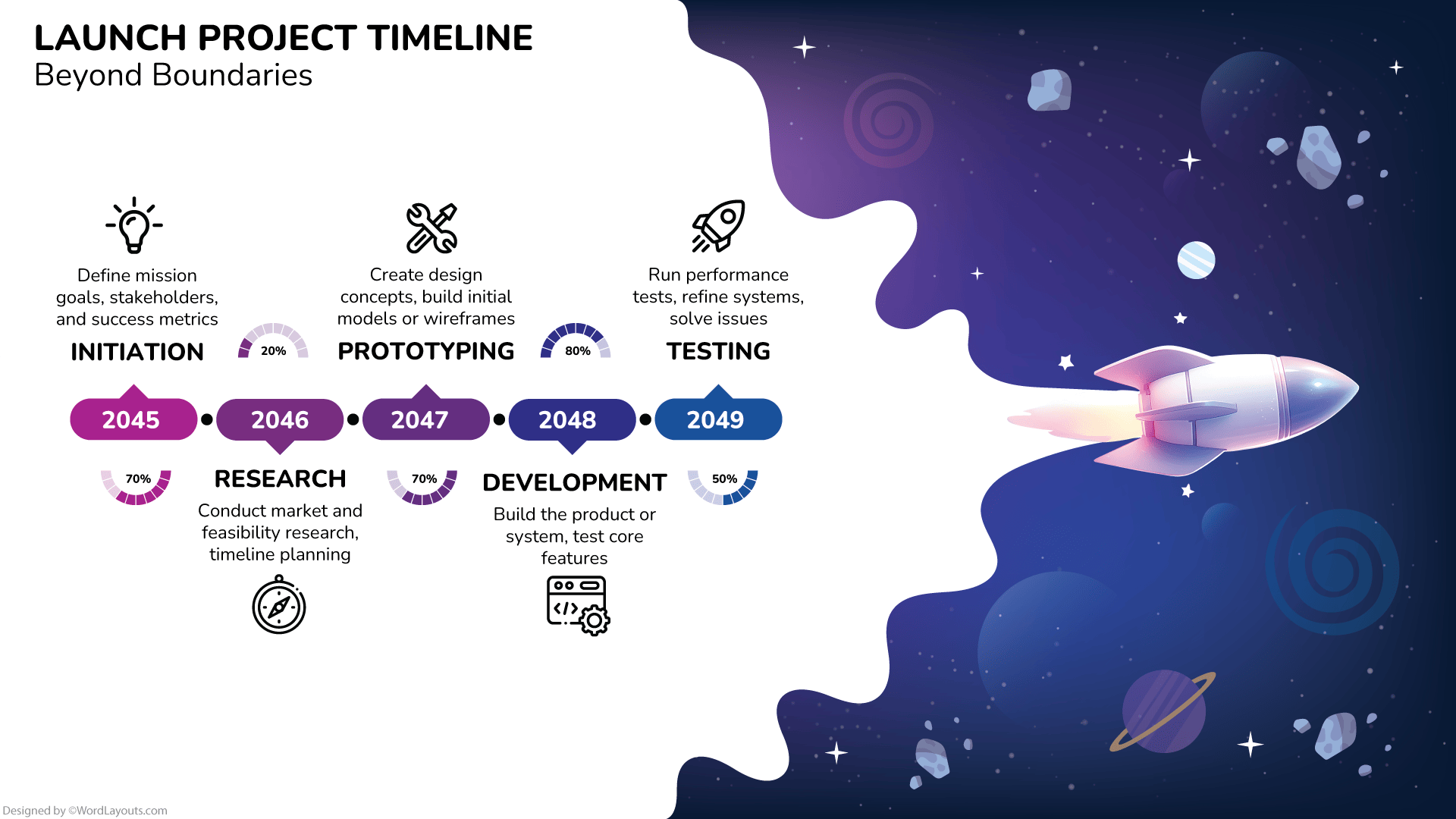 LAUNCH PROJECT TIMELINE
Beyond Boundaries

Define mission goals, stakeholders, and success metrics
INITIATION

20%

Create design concepts, build initial models or wireframes
PROTOTYPING

80%

Run performance tests, refine systems, solve issues
TESTING

2045
2046
2047
2048
2049

70%

RESEARCH
Conduct market and feasibility research, timeline planning

70%

DEVELOPMENT
Build the product or system, test core features

50%

Designed by ©WordLayouts.com